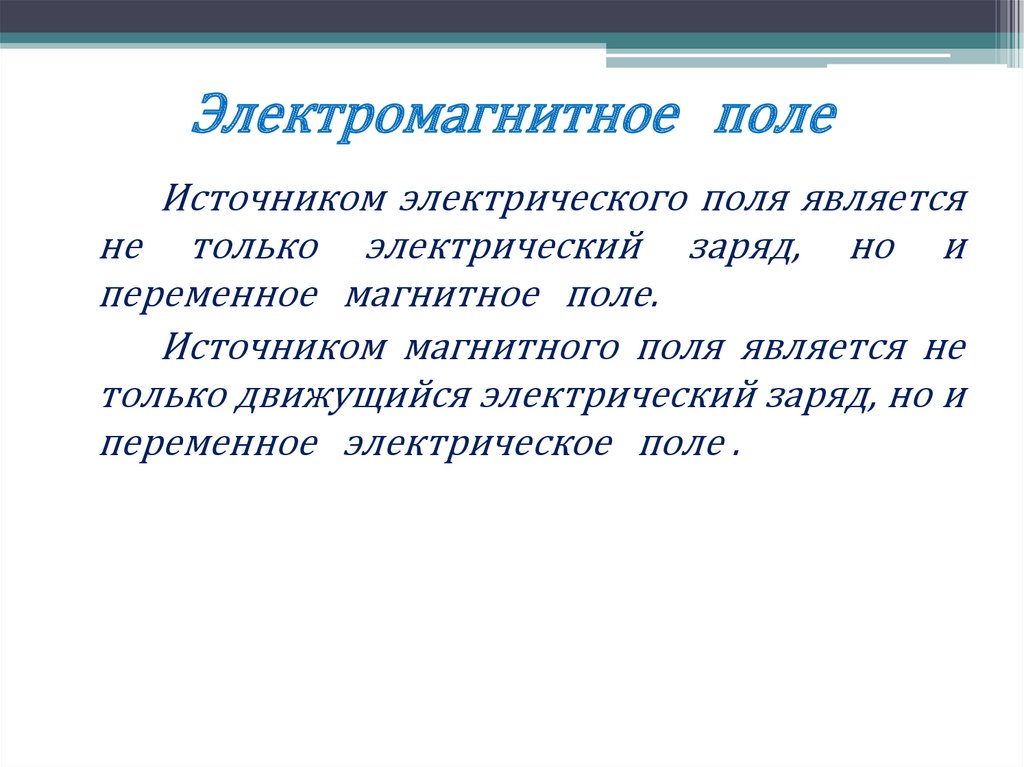 Электромагнитное поле

Источником электрического поля является не только электрический заряд, но и переменное магнитное поле.

Источником магнитного поля является не только движущийся электрический заряд, но и переменное электрическое поле .